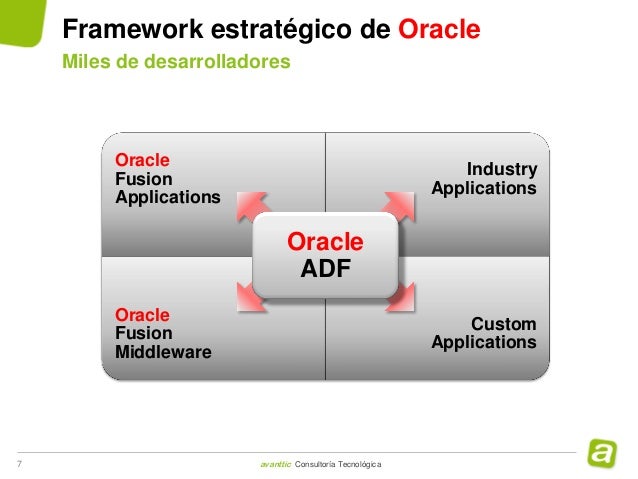 Framework estratégico de Oracle

Miles de desarrolladores

Oracle
Fusion
Applications

Industry
Applications

Oracle
ADF

Oracle
Fusion
Middleware

Custom
Applications

7

avanttic Consultoría Tecnológica

a